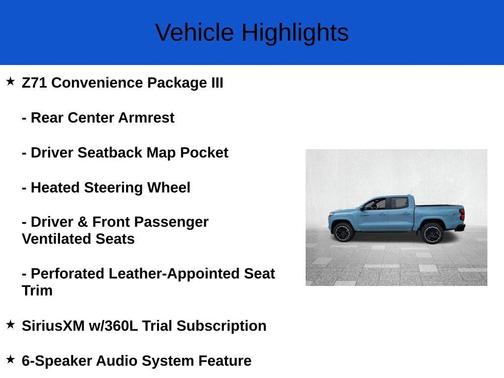 Vehicle Highlights

★ Z71 Convenience Package III

- Rear Center Armrest

- Driver Seatback Map Pocket

- Heated Steering Wheel

- Driver & Front Passenger Ventilated Seats

- Perforated Leather-Appointed Seat Trim

★ SiriusXM w/360L Trial Subscription

★ 6-Speaker Audio System Feature